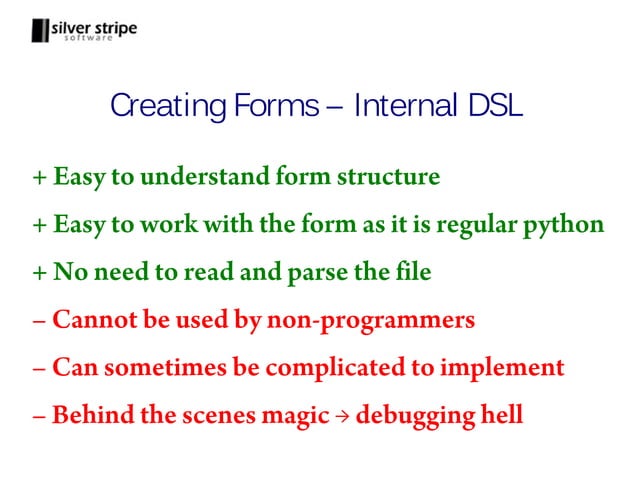 silver stripe
software

Creating Forms – Internal DSL

+ Easy to understand form structure

+ Easy to work with the form as it is regular python

+ No need to read and parse the file

– Cannot be used by non-programmers

– Can sometimes be complicated to implement

– Behind the scenes magic → debugging hell